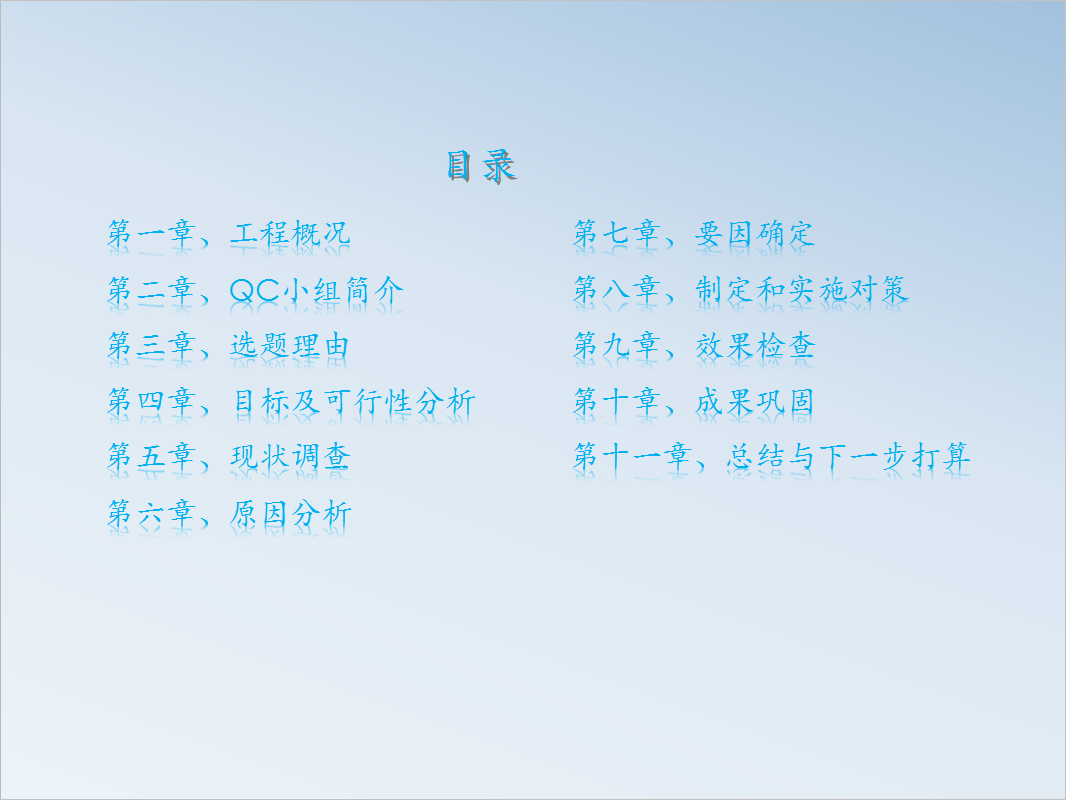 目录

第一章、工程概况

第二章、QC小组简介

第三章、选题理由

第四章、目标及可行性分析

第五章、现状调查

第六章、原因分析

第七章、要因确定

第八章、制定和实施对策

第九章、效果检查

第十章、成果巩固

第十一章、总结与下一步打算